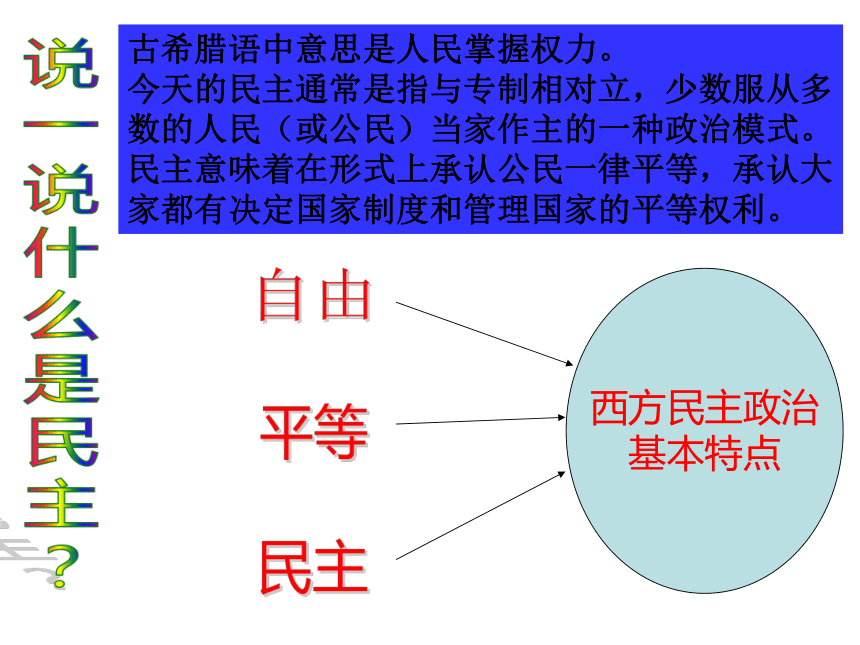 说一说什么是民主？

古希腊语中意思是人民掌握权力。
今天的民主通常是指与专制相对立，少数服从多数的人民（或公民）当家作主的一种政治模式。
民主意味着在形式上承认公民一律平等，承认大家都有决定国家制度和管理国家的平等权利。

自由

平等

民主

西方民主政治基本特点